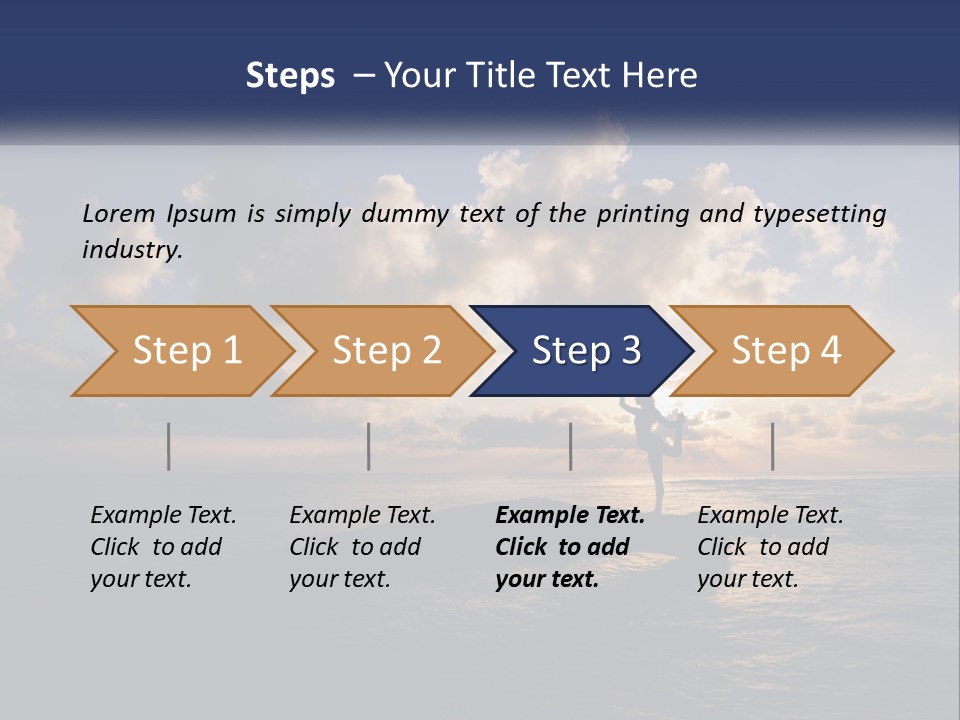 Steps – Your Title Text Here

Lorem Ipsum is simply dummy text of the printing and typesetting industry.

Step 1

Step 2

Step 3

Step 4

Example Text. Click to add your text.

Example Text. Click to add your text.

Example Text. Click to add your text.

Example Text. Click to add your text.